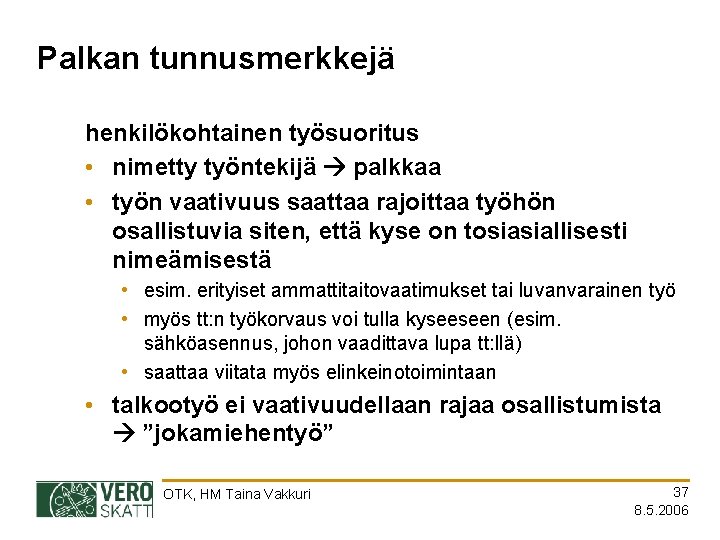 Palkan tunnusmerkkejä

henkilökohtainen työsuoritus

• nimetty työntekijä → palkkaa
• työn vaativuus saattaa rajoittaa työhön osallistuvia siten, että kyse on tosiasiallisesti nimeämisestä
  • esim. erityiset ammattitaitovaatimukset tai luvanvarainen työ
  • myös tt:n työkorvaus voi tulla kyseeseen (esim. sähköasennus, johon vaadittava lupa tt:llä)
  • saattaa viitata myös elinkeinotoimintaan
• talkootyö ei vaativuudellaan rajaa osallistumista → ”jokamiehentyö”

VERO SKATT
OTK, HM Taina Vakkuri
37
8.5.2006